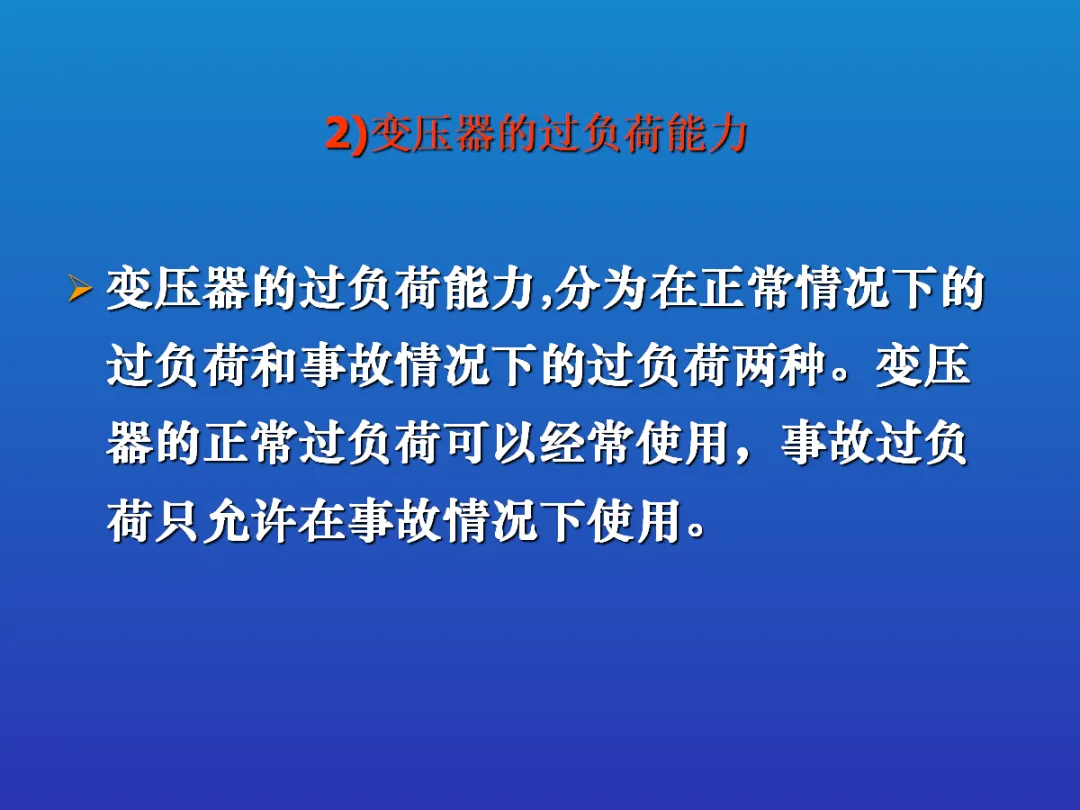 2)变压器的过负荷能力

➢ 变压器的过负荷能力,分为在正常情况下的过负荷和事故情况下的过负荷两种。变压器的正常过负荷可以经常使用，事故过负荷只允许在事故情况下使用。